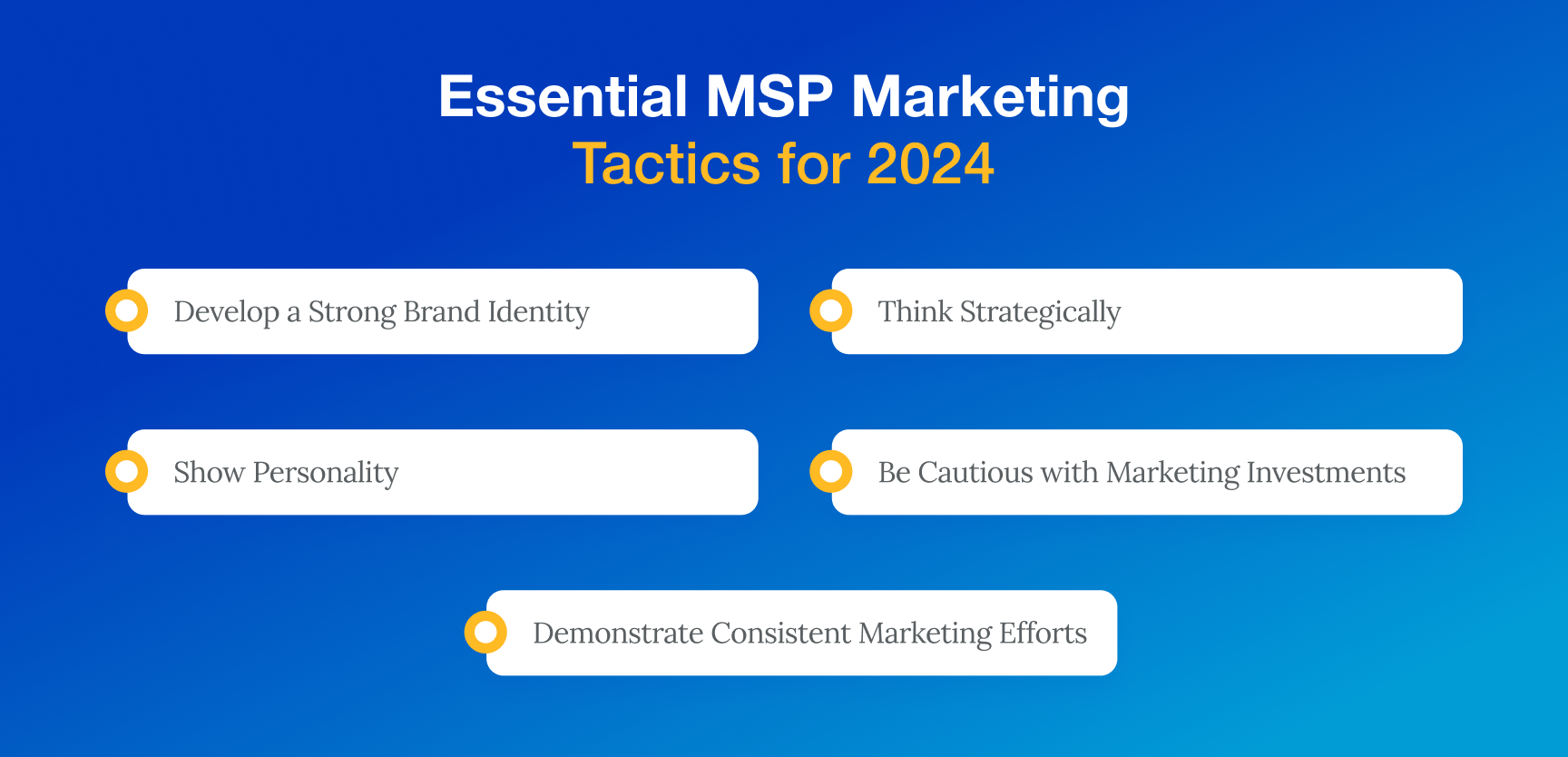 Essential MSP Marketing
Tactics for 2024

Develop a Strong Brand Identity

Think Strategically

Show Personality

Be Cautious with Marketing Investments

Demonstrate Consistent Marketing Efforts